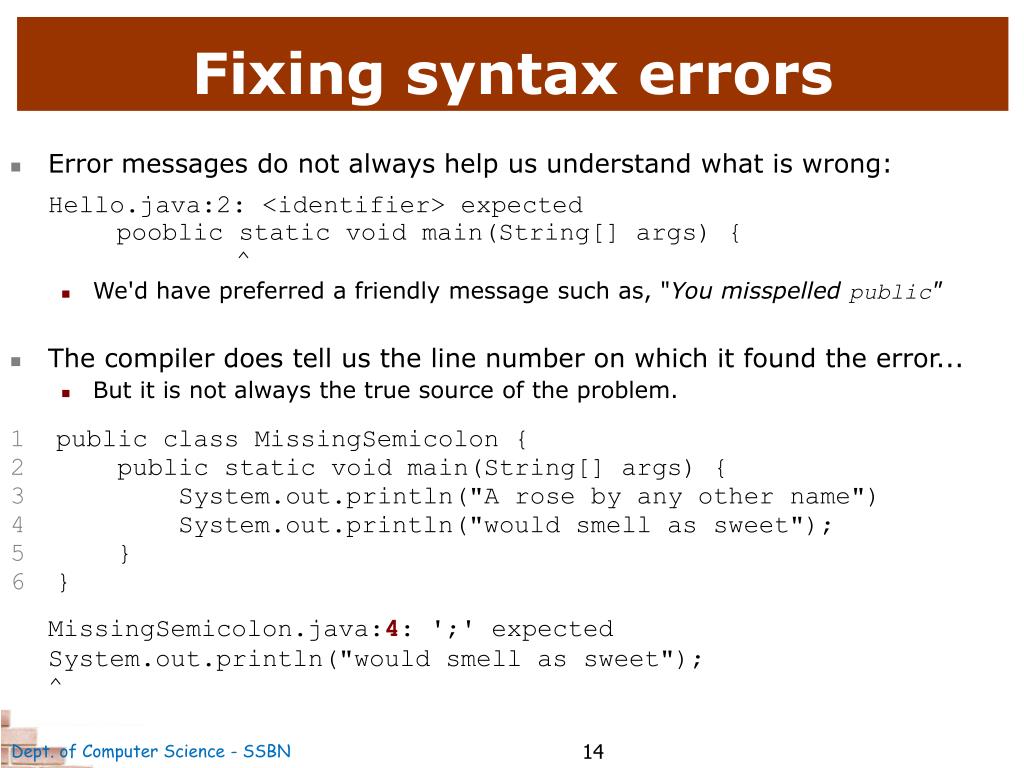 Fixing syntax errors

Error messages do not always help us understand what is wrong:

Hello.java:2: <identifier> expected
    pooblic static void main(String[] args) {
            ^

We'd have preferred a friendly message such as, "You misspelled public"

The compiler does tell us the line number on which it found the error...

But it is not always the true source of the problem.

1 public class MissingSemicolon {
2     public static void main(String[] args) {
3         System.out.println("A rose by any other name")
4         System.out.println("would smell as sweet");
5     }
6 }

MissingSemicolon.java:4: ';' expected
System.out.println("would smell as sweet");
^

Dept. of Computer Science - SSBN

14